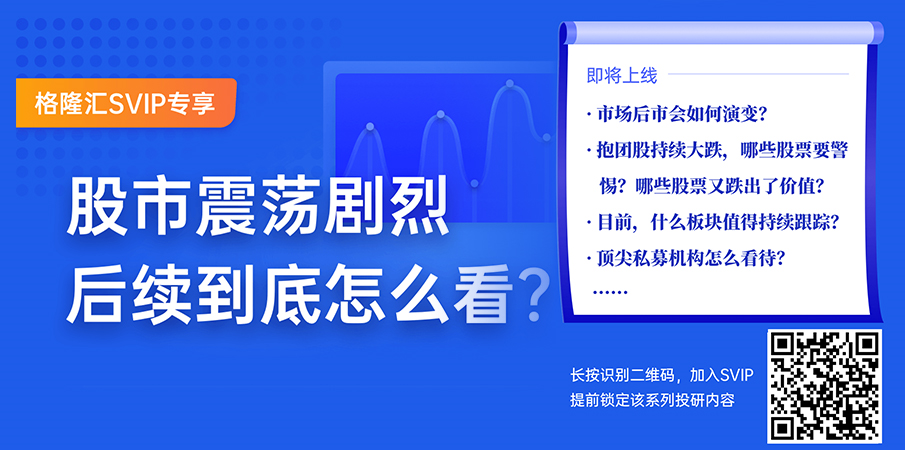 格隆汇SVIP专享

股市震荡剧烈
后续到底怎么看?

即将上线

· 市场后市会如何演变?
· 抱团股持续大跌，哪些股票要警惕？哪些股票又跌出了价值?
· 目前，什么板块值得持续跟踪?
· 顶尖私募机构怎么看待?
……

长按识别二维码，加入SVIP
提前锁定该系列投研内容